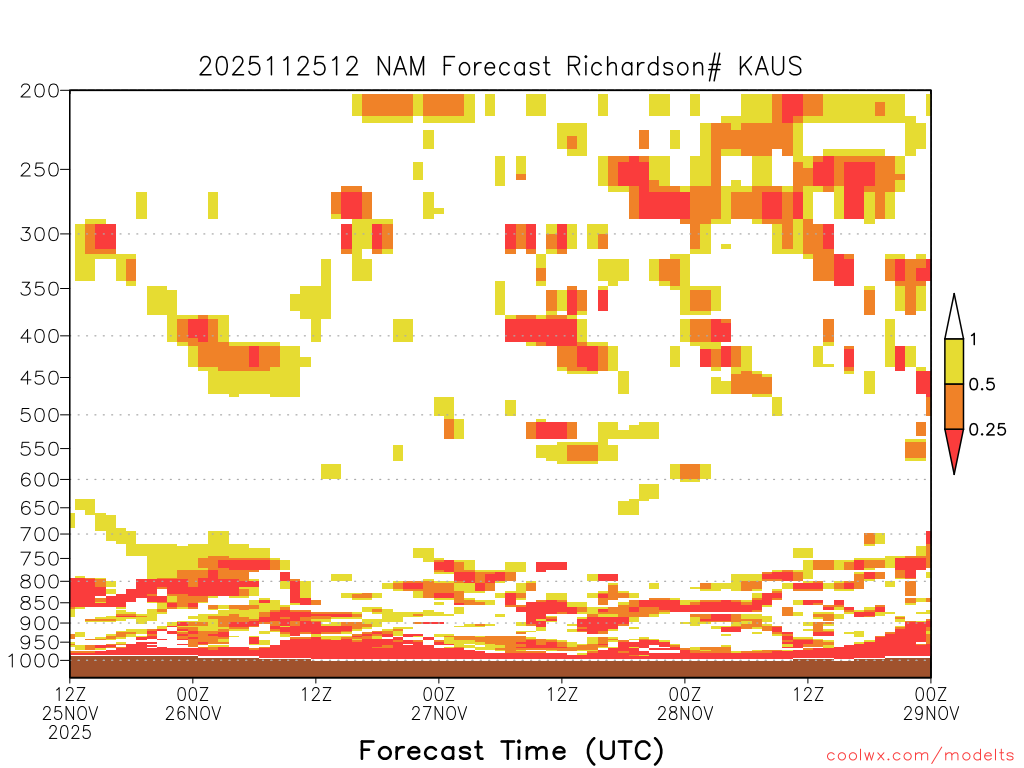 2025112512 NAM Forecast Richardson# KAUS

200
250
300
350
400
450
500
550
600
650
700
750
800
850
900
950
1000

1
0.5
0.25

12Z 25NOV 2025
00Z 26NOV
12Z
00Z 27NOV
12Z
00Z 28NOV
12Z
00Z 29NOV

Forecast Time (UTC)

coolwx.com/modelts